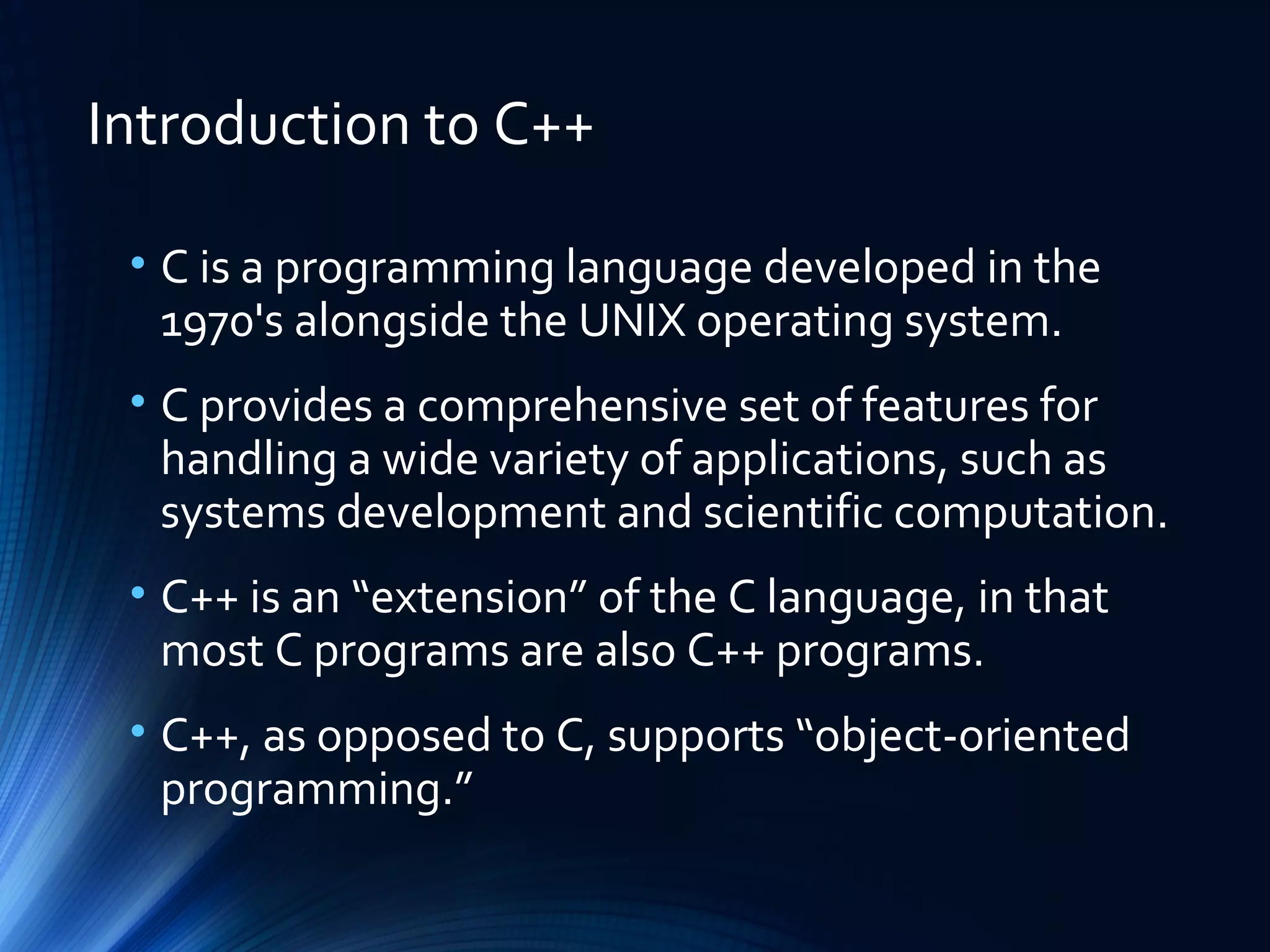 Introduction to C++

• C is a programming language developed in the 1970's alongside the UNIX operating system.

• C provides a comprehensive set of features for handling a wide variety of applications, such as systems development and scientific computation.

• C++ is an “extension” of the C language, in that most C programs are also C++ programs.

• C++, as opposed to C, supports “object-oriented programming.”